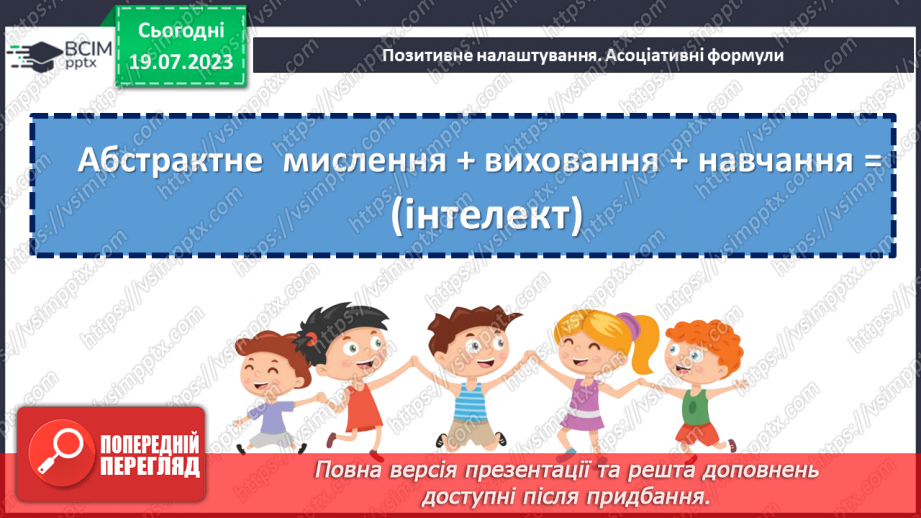 ВСІМ pptx

Сьогодні 19.07.2023

Позитивне налаштування. Асоціативні формули

Абстрактне мислення + виховання + навчання = (інтелект)

https://vsimpptx.com

ПОПЕРЕДНІЙ ПЕРЕГЛЯД

Повна версія презентації та решта доповнень доступні після придбання.